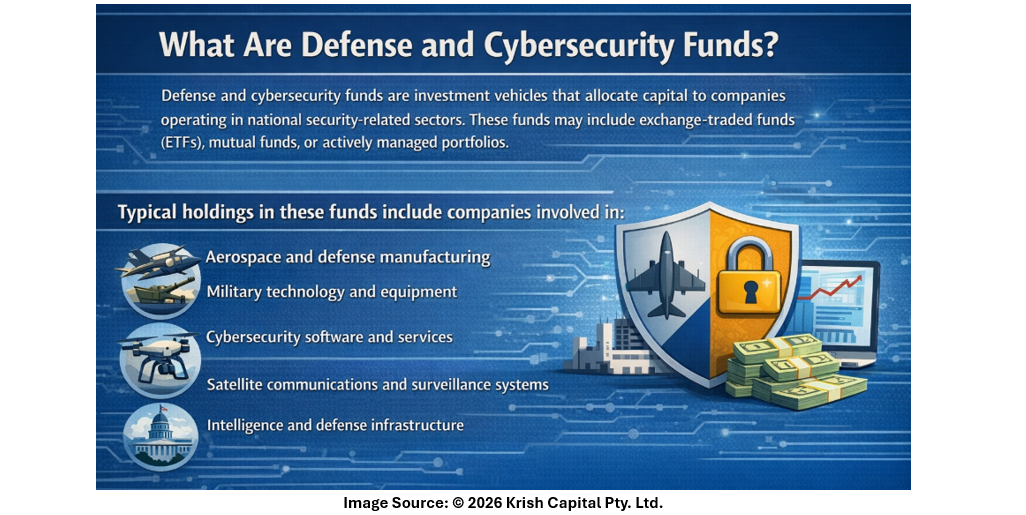 What Are Defense and Cybersecurity Funds?

Defense and cybersecurity funds are investment vehicles that allocate capital to companies operating in national security-related sectors. These funds may include exchange-traded funds (ETFs), mutual funds, or actively managed portfolios.

Typical holdings in these funds include companies involved in:

Aerospace and defense manufacturing

Military technology and equipment

Cybersecurity software and services

Satellite communications and surveillance systems

Intelligence and defense infrastructure

Image Source: © 2026 Krish Capital Pty. Ltd.